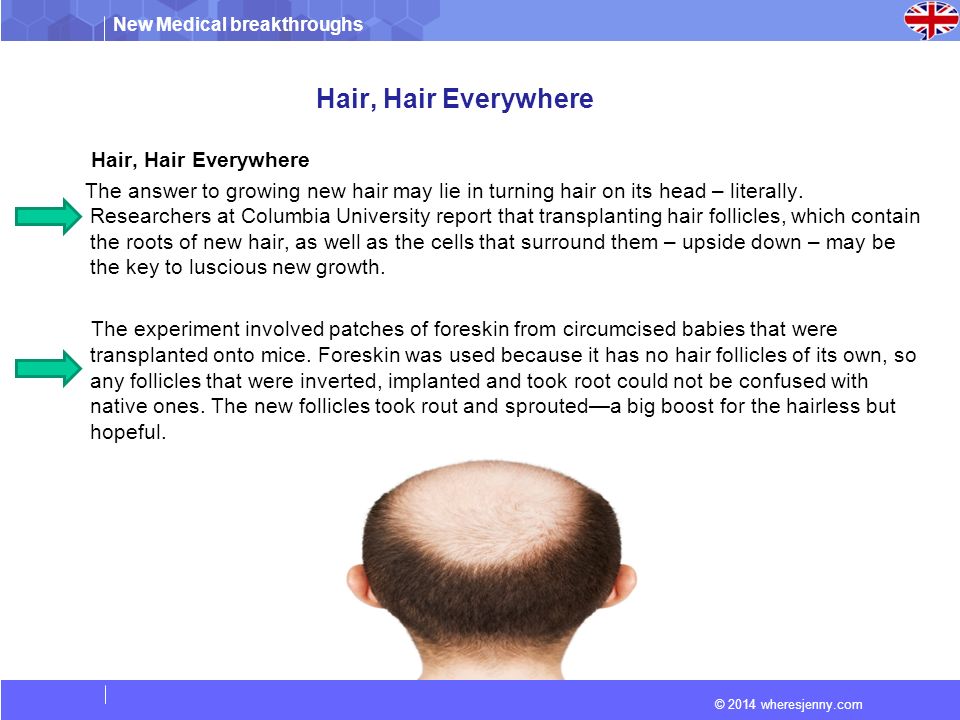 New Medical breakthroughs

Hair, Hair Everywhere

Hair, Hair Everywhere

The answer to growing new hair may lie in turning hair on its head – literally. Researchers at Columbia University report that transplanting hair follicles, which contain the roots of new hair, as well as the cells that surround them – upside down – may be the key to luscious new growth.

The experiment involved patches of foreskin from circumcised babies that were transplanted onto mice. Foreskin was used because it has no hair follicles of its own, so any follicles that were inverted, implanted and took root could not be confused with native ones. The new follicles took rout and sprouted—a big boost for the hairless but hopeful.

© 2014 wheresjenny.com